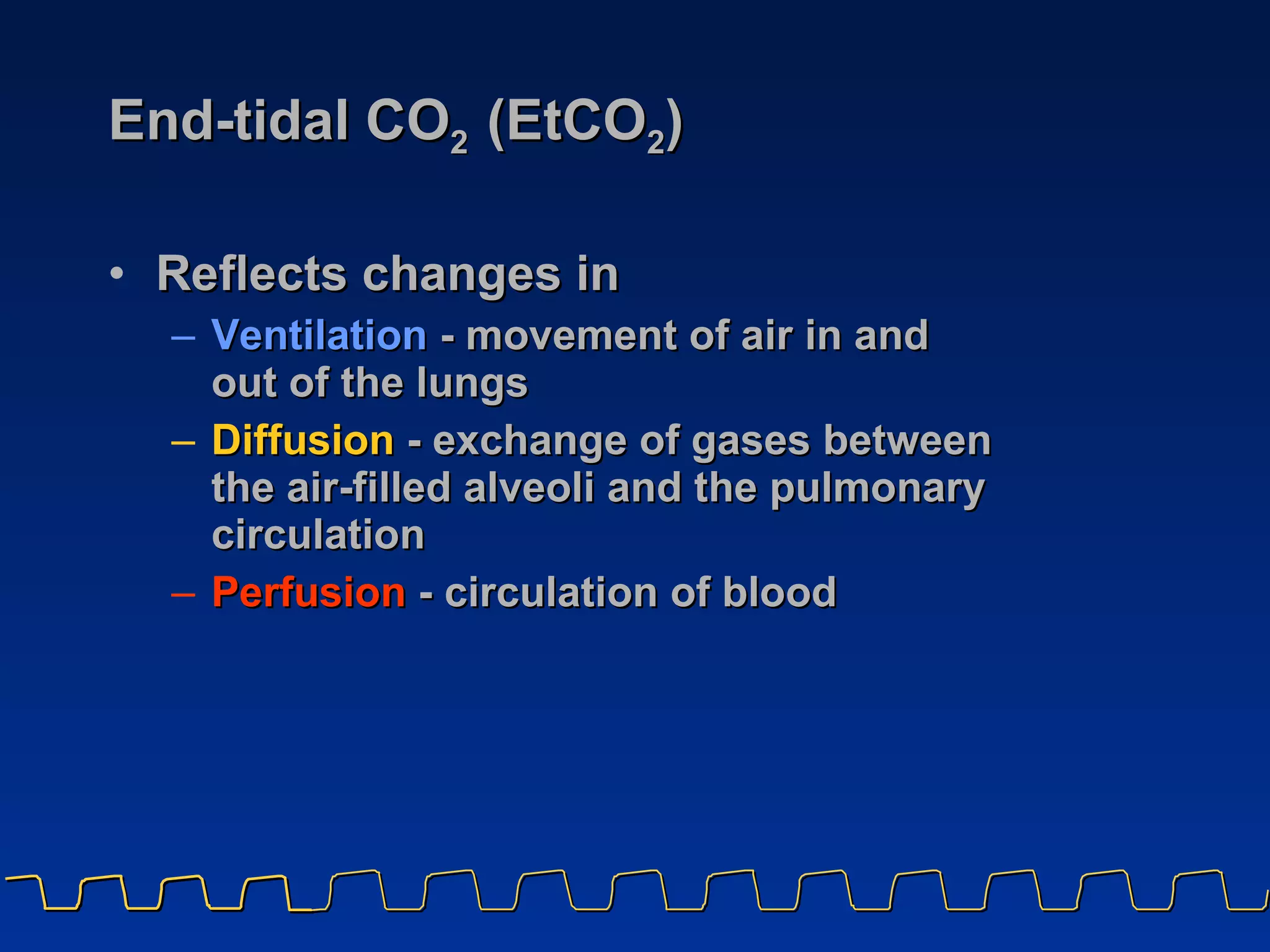 End-tidal $CO_2$ ($EtCO_2$)

• Reflects changes in
– Ventilation - movement of air in and out of the lungs
– Diffusion - exchange of gases between the air-filled alveoli and the pulmonary circulation
– Perfusion - circulation of blood